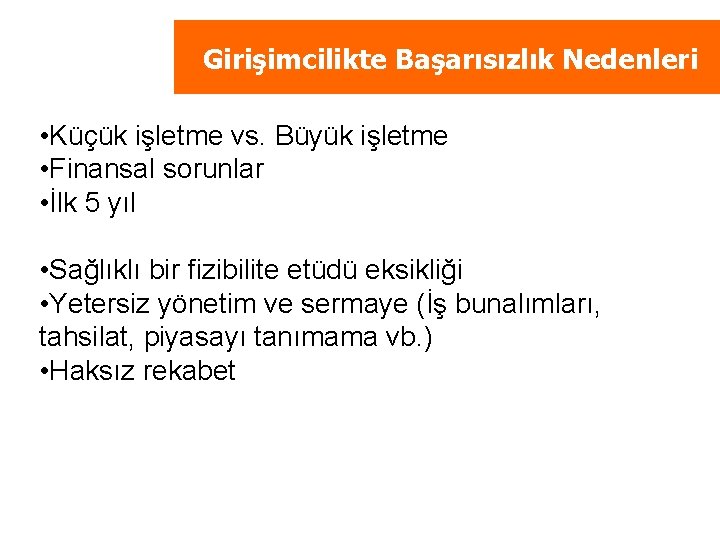 Girişimcilikte Başarısızlık Nedenleri

•Küçük işletme vs. Büyük işletme
•Finansal sorunlar
•İlk 5 yıl

•Sağlıklı bir fizibilite etüdü eksikliği
•Yetersiz yönetim ve sermaye (İş bunalımları, tahsilat, piyasayı tanımama vb.)
•Haksız rekabet